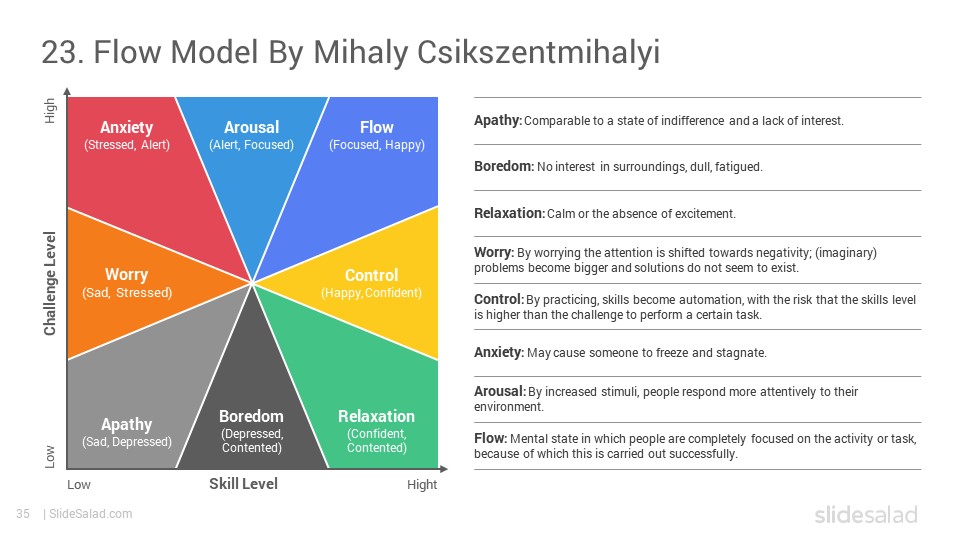 23. Flow Model By Mihaly Csikszentmihalyi

High

Challenge Level

Low

Anxiety
(Stressed, Alert)

Arousal
(Alert, Focused)

Flow
(Focused, Happy)

Worry
(Sad, Stressed)

Control
(Happy, Confident)

Apathy
(Sad, Depressed)

Boredom
(Depressed, Contented)

Relaxation
(Confident, Contented)

Low

Skill Level

Hight

Apathy: Comparable to a state of indifference and a lack of interest.

Boredom: No interest in surroundings, dull, fatigued.

Relaxation: Calm or the absence of excitement.

Worry: By worrying the attention is shifted towards negativity; (imaginary) problems become bigger and solutions do not seem to exist.

Control: By practicing, skills become automation, with the risk that the skills level is higher than the challenge to perform a certain task.

Anxiety: May cause someone to freeze and stagnate.

Arousal: By increased stimuli, people respond more attentively to their environment.

Flow: Mental state in which people are completely focused on the activity or task, because of which this is carried out successfully.

35 | SlideSalad.com

slidesalad